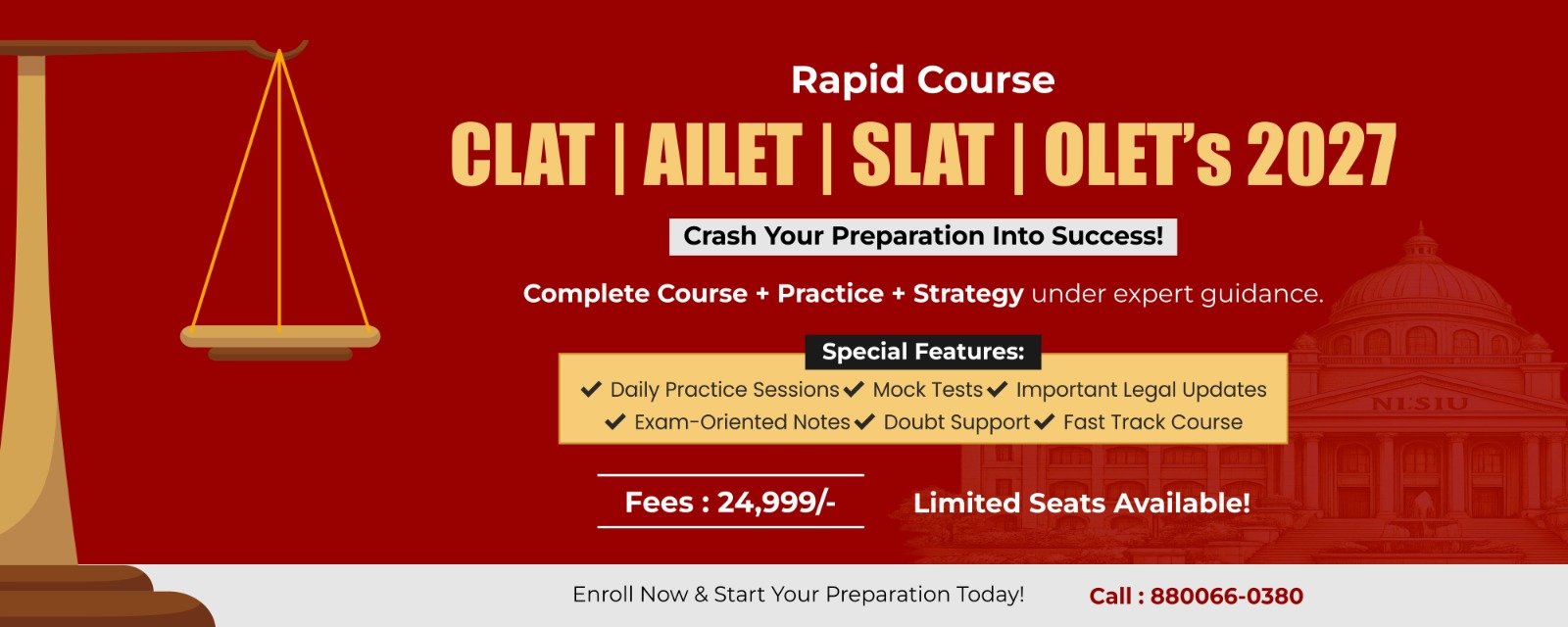 Rapid Course

CLAT | AILET | SLAT | OLET's 2027

Crash Your Preparation Into Success!

Complete Course + Practice + Strategy under expert guidance.

Special Features:

✔ Daily Practice Sessions ✔ Mock Tests ✔ Important Legal Updates
✔ Exam-Oriented Notes ✔ Doubt Support ✔ Fast Track Course

NLSIU

Fees : 24,999/-

Limited Seats Available!

Enroll Now & Start Your Preparation Today!

Call : 880066-0380